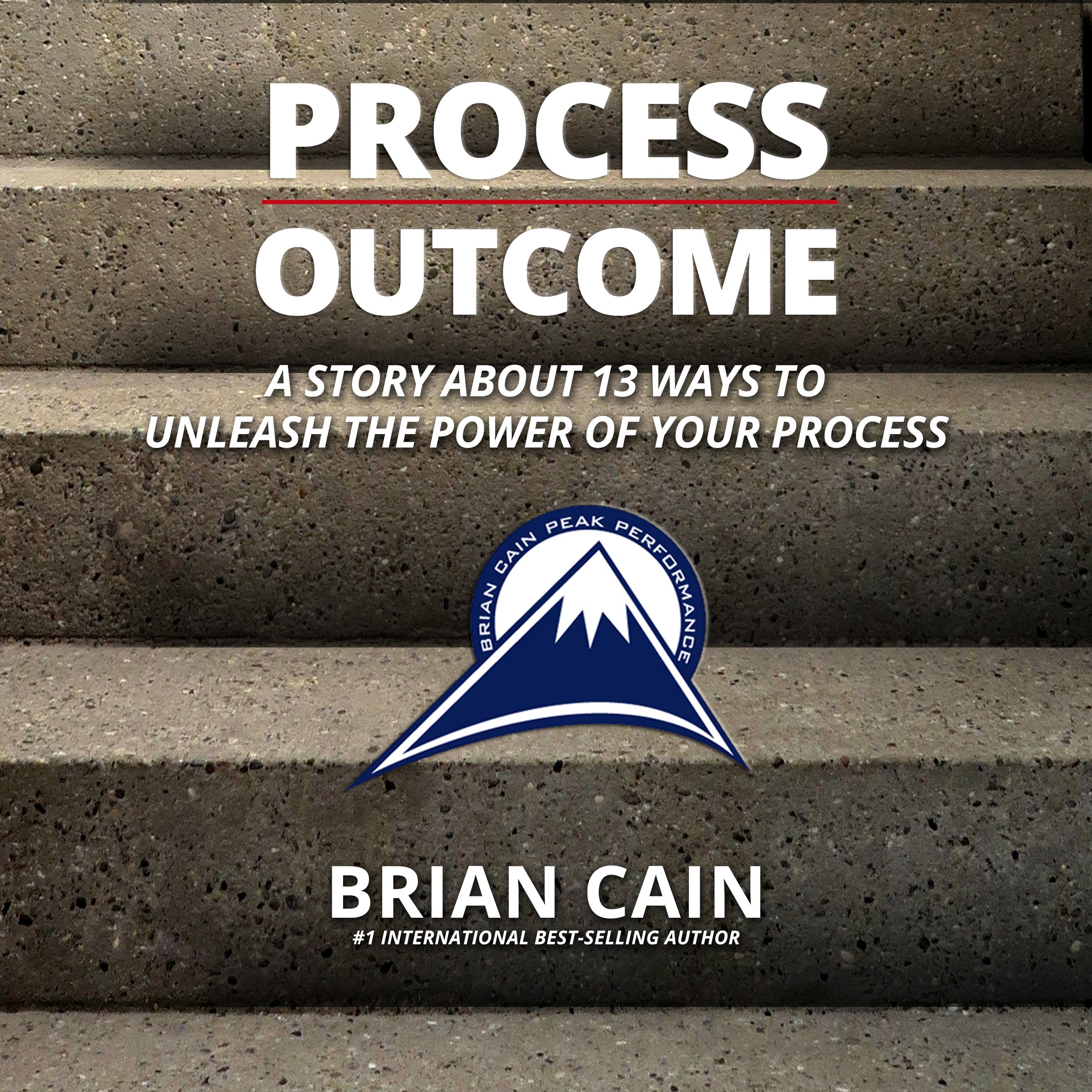 PROCESS

OUTCOME

A STORY ABOUT 13 WAYS TO UNLEASH THE POWER OF YOUR PROCESS

BRIAN CAIN PEAK PERFORMANCE

BRIAN CAIN

#1 INTERNATIONAL BEST-SELLING AUTHOR